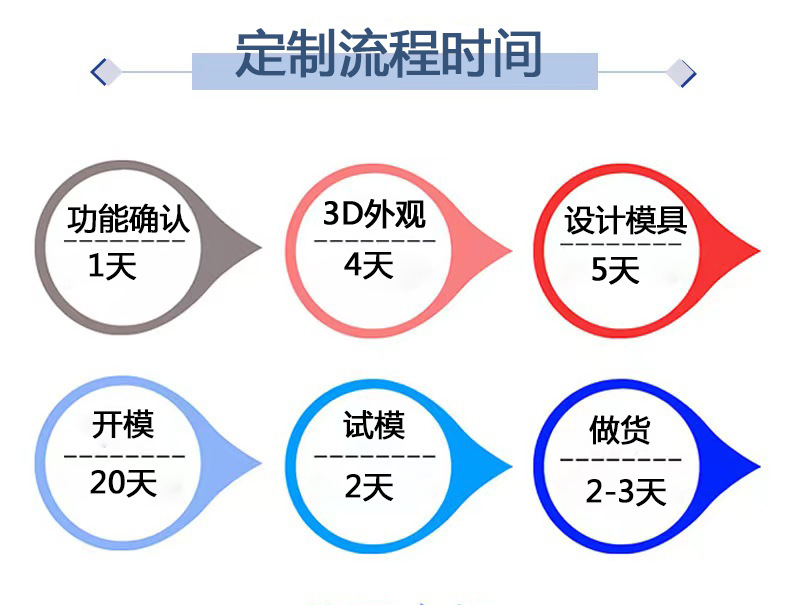 定制流程时间

功能确认
1天

3D外观
4天

设计模具
5天

开模
20天

试模
2天

做货
2-3天